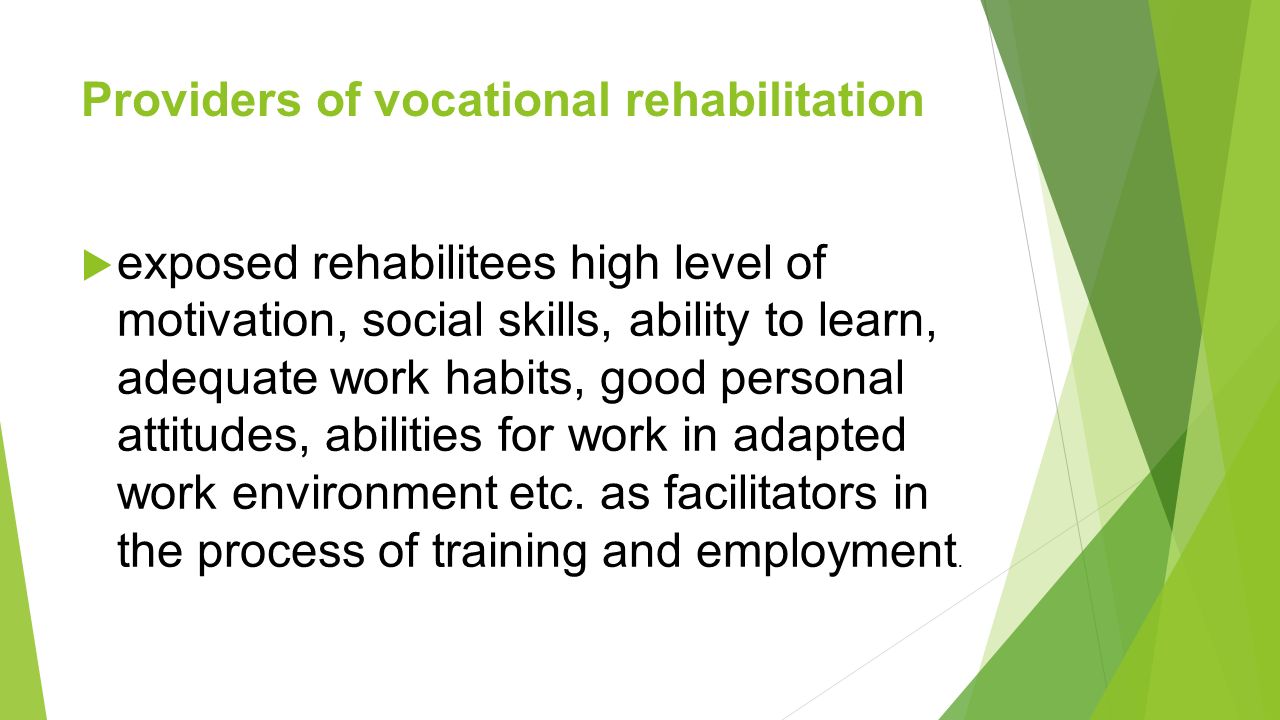 Providers of vocational rehabilitation

exposed rehabilitees high level of motivation, social skills, ability to learn, adequate work habits, good personal attitudes, abilities for work in adapted work environment etc. as facilitators in the process of training and employment.